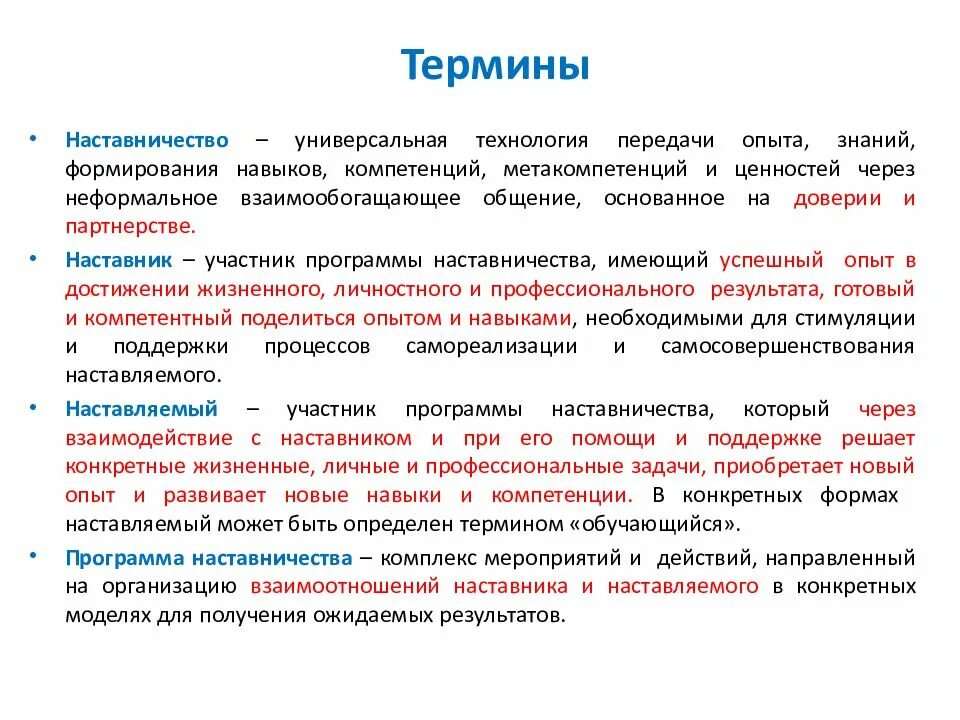 Термины

• Наставничество – универсальная технология передачи опыта, знаний, формирования навыков, компетенций, метакомпетенций и ценностей через неформальное взаимообогащающее общение, основанное на доверии и партнерстве.

• Наставник – участник программы наставничества, имеющий успешный опыт в достижении жизненного, личностного и профессионального результата, готовый и компетентный поделиться опытом и навыками, необходимыми для стимуляции и поддержки процессов самореализации и самосовершенствования наставляемого.

• Наставляемый – участник программы наставничества, который через взаимодействие с наставником и при его помощи и поддержке решает конкретные жизненные, личные и профессиональные задачи, приобретает новый опыт и развивает новые навыки и компетенции. В конкретных формах наставляемый может быть определен термином «обучающийся».

• Программа наставничества – комплекс мероприятий и действий, направленный на организацию взаимоотношений наставника и наставляемого в конкретных моделях для получения ожидаемых результатов.